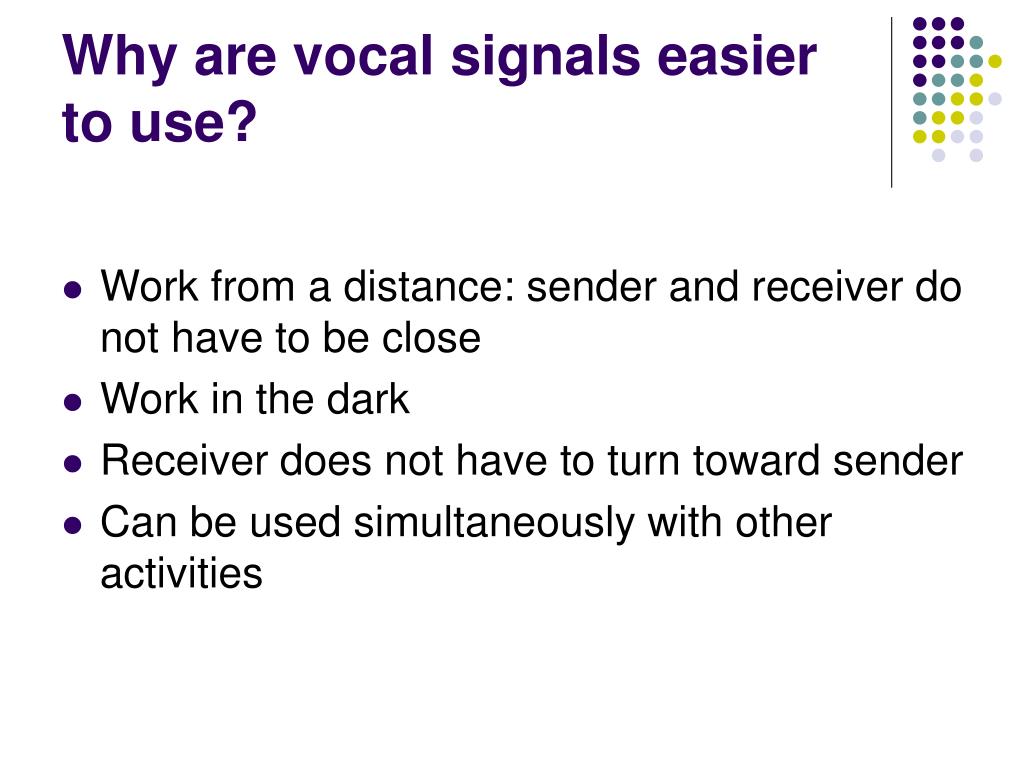 Why are vocal signals easier to use?

- Work from a distance: sender and receiver do not have to be close
- Work in the dark
- Receiver does not have to turn toward sender
- Can be used simultaneously with other activities